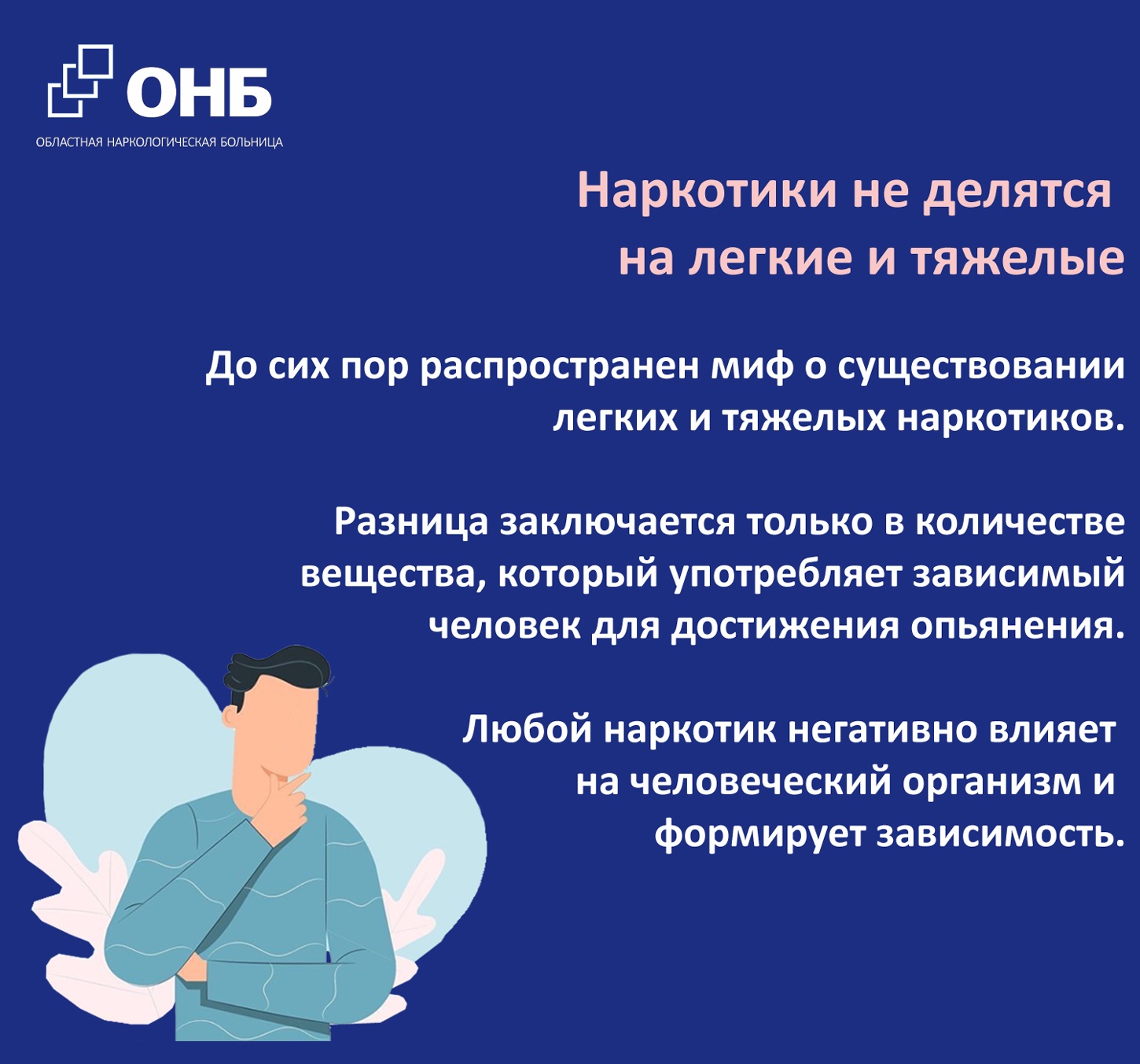 ОНБ
ОБЛАСТНАЯ НАРКОЛОГИЧЕСКАЯ БОЛЬНИЦА

Наркотики не делятся на легкие и тяжелые

До сих пор распространен миф о существовании легких и тяжелых наркотиков.

Разница заключается только в количестве вещества, который употребляет зависимый человек для достижения опьянения.

Любой наркотик негативно влияет на человеческий организм и формирует зависимость.